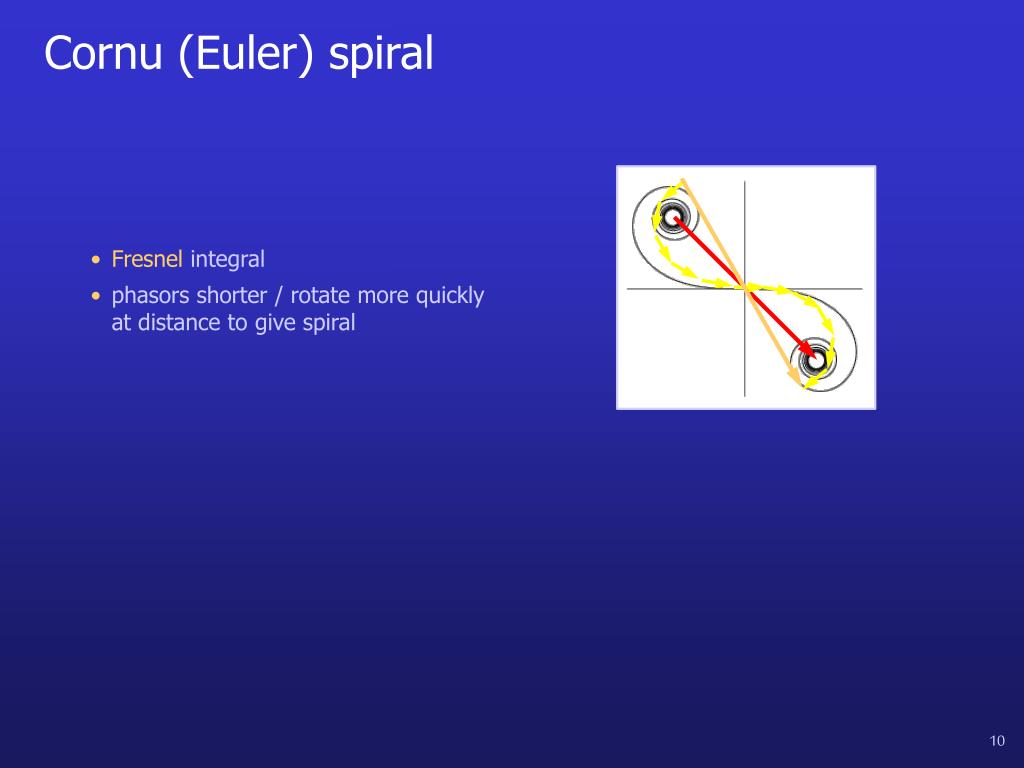 Cornu (Euler) spiral

• Fresnel integral
• phasors shorter / rotate more quickly at distance to give spiral

10